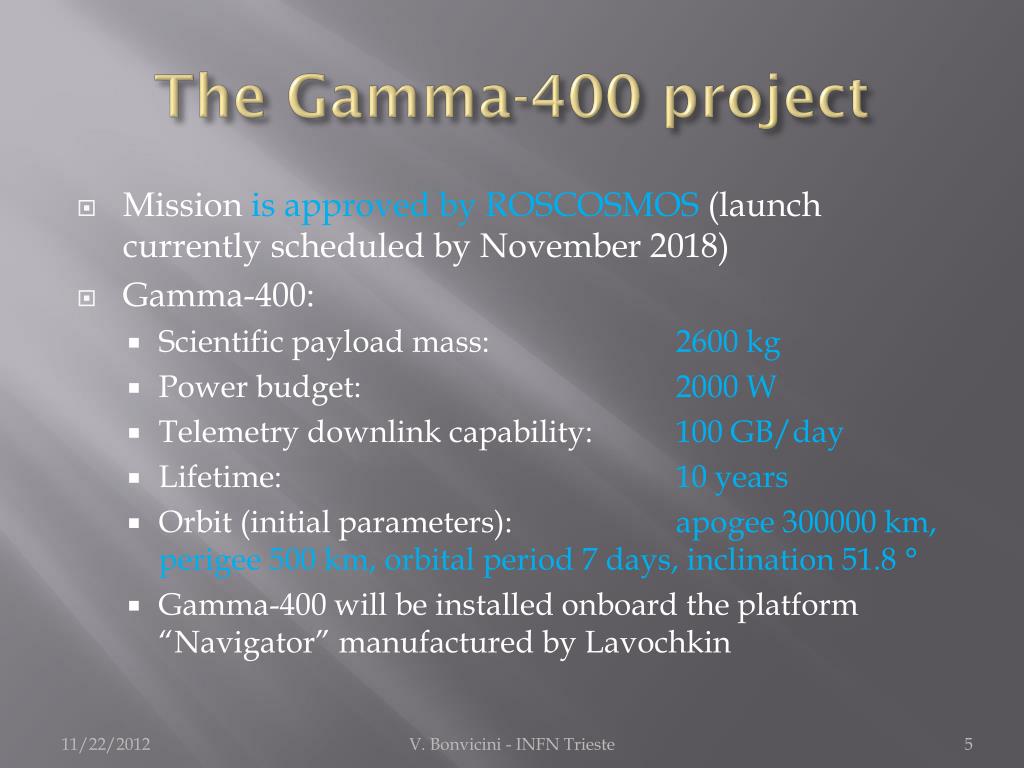 The Gamma-400 project

Mission is approved by ROSCOSMOS (launch currently scheduled by November 2018)

Gamma-400:

Scientific payload mass: 2600 kg

Power budget: 2000 W

Telemetry downlink capability: 100 GB/day

Lifetime: 10 years

Orbit (initial parameters): apogee 300000 km, perigee 500 km, orbital period 7 days, inclination 51.8 °

Gamma-400 will be installed onboard the platform “Navigator” manufactured by Lavochkin

11/22/2012

V. Bonvicini - INFN Trieste

5